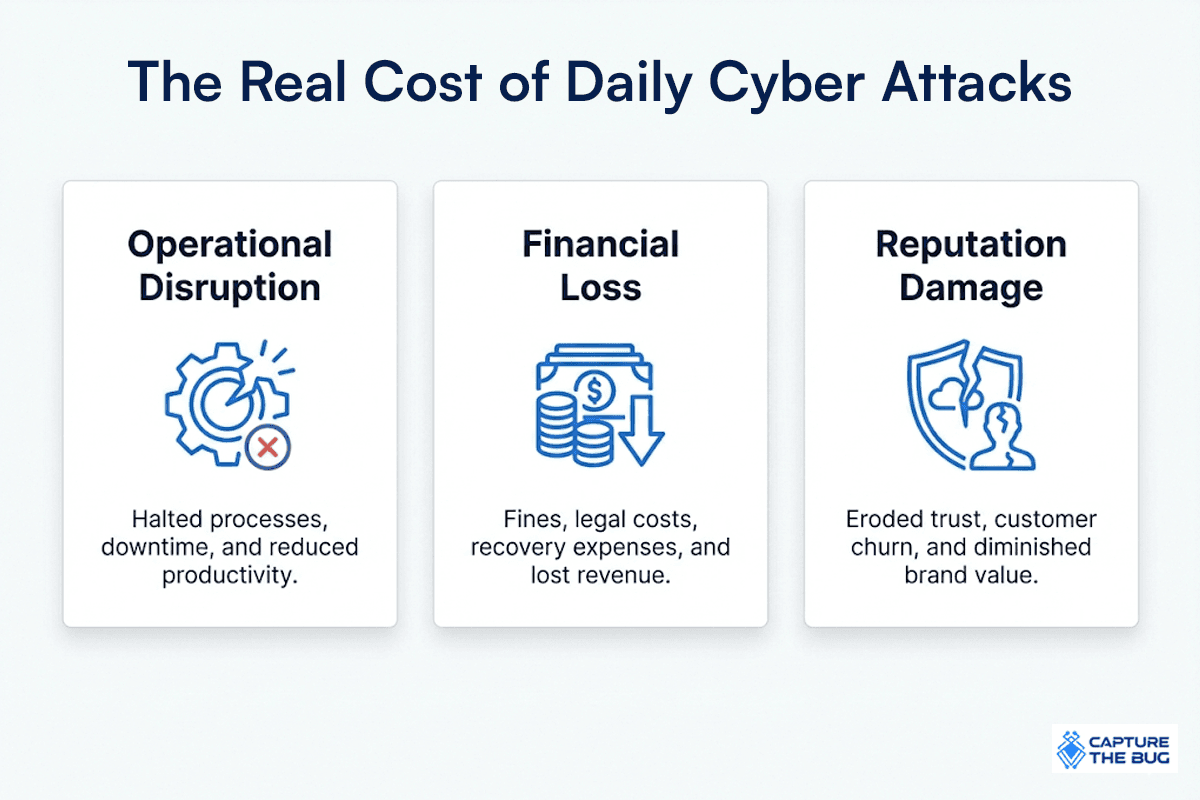 The Real Cost of Daily Cyber Attacks

Operational Disruption

Halted processes, downtime, and reduced productivity.

Financial Loss

$

Fines, legal costs, recovery expenses, and lost revenue.

Reputation Damage

Eroded trust, customer churn, and diminished brand value.

CAPTURE THE BUG